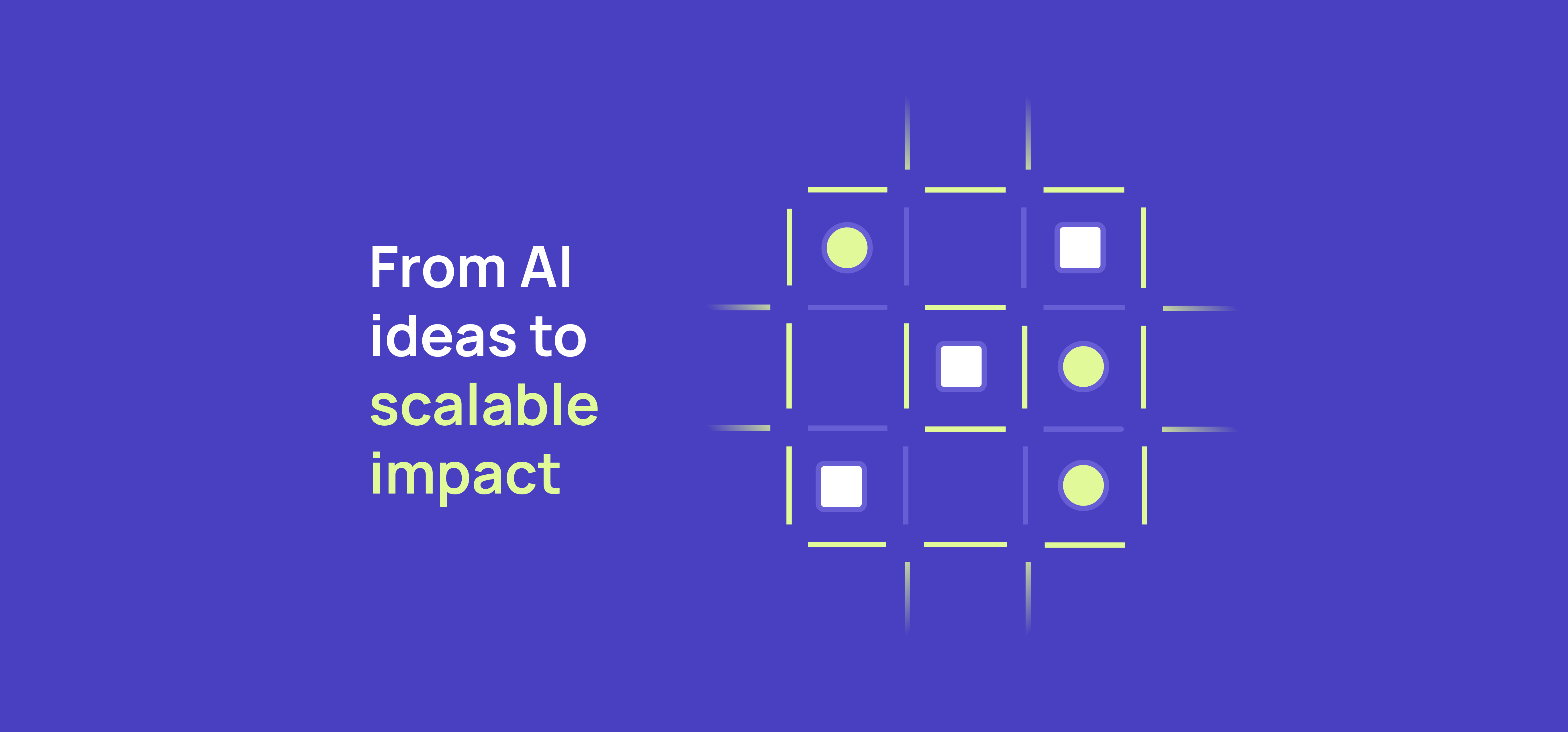 From AI ideas to scalable impact